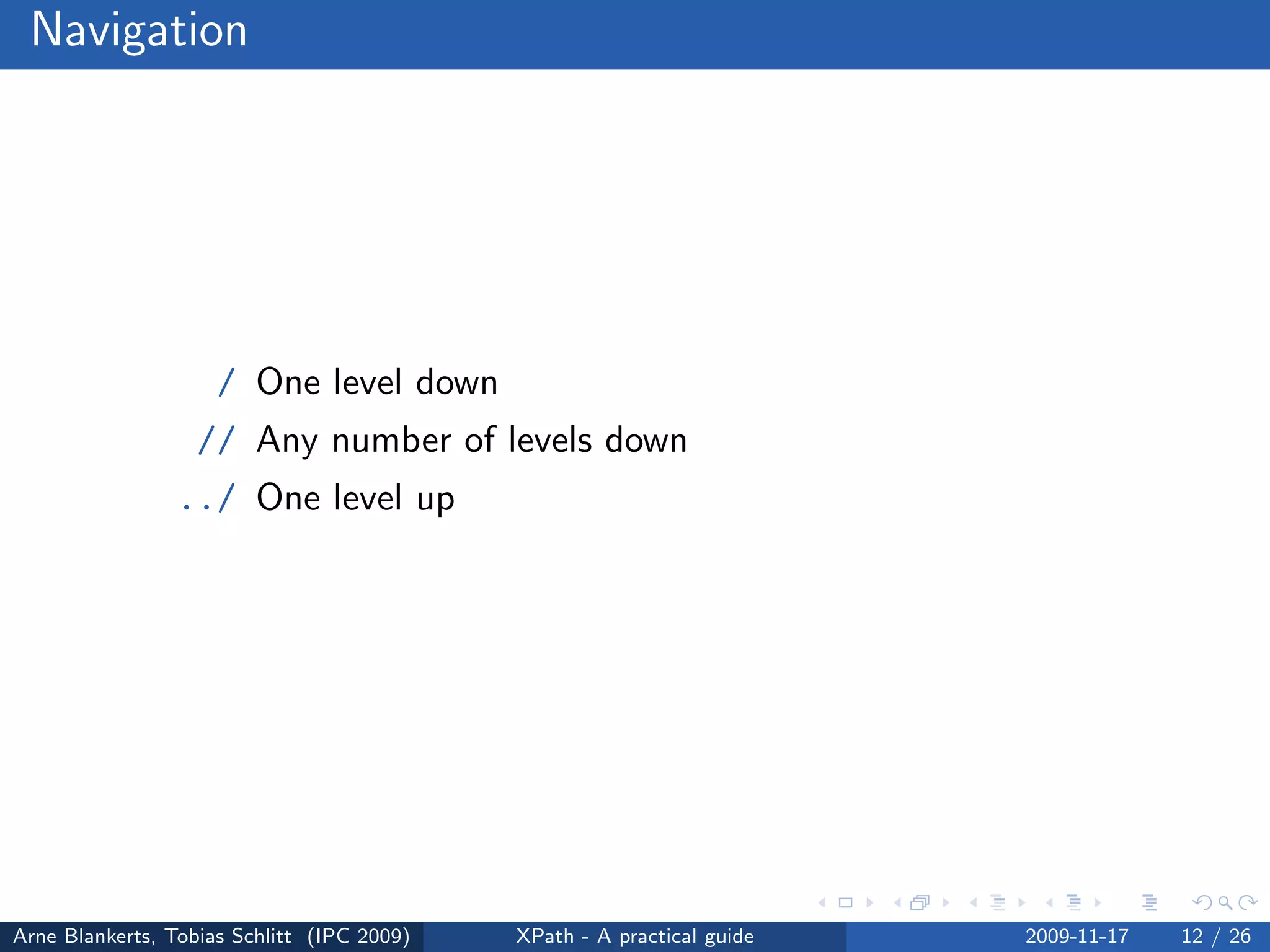 Navigation

/ One level down
// Any number of levels down
../ One level up

Arne Blankerts, Tobias Schlitt (IPC 2009) XPath - A practical guide 2009-11-17 12 / 26